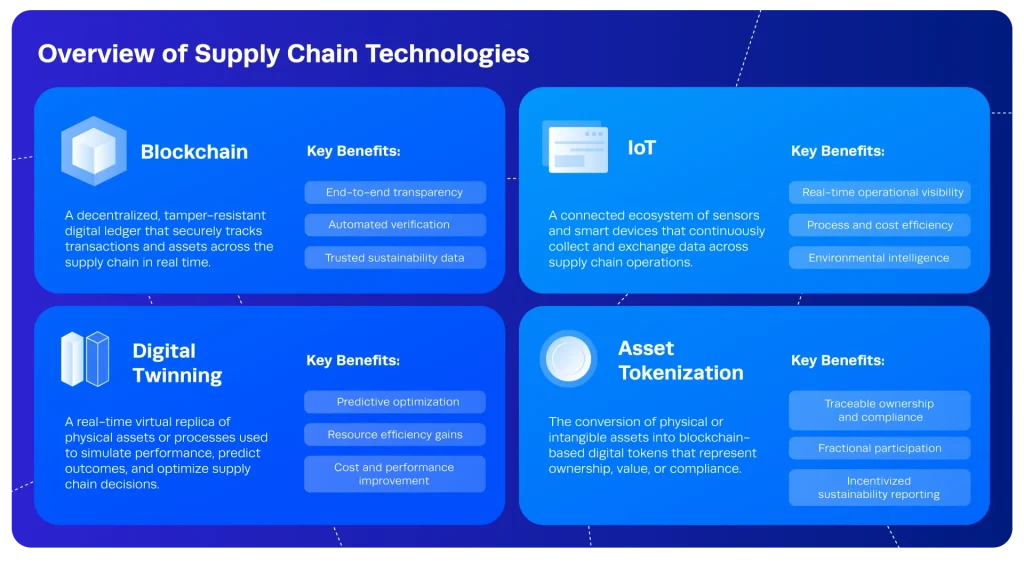 Overview of Supply Chain Technologies

Blockchain

A decentralized, tamper-resistant digital ledger that securely tracks transactions and assets across the supply chain in real time.

Key Benefits:

End-to-end transparency

Automated verification

Trusted sustainability data

IoT

A connected ecosystem of sensors and smart devices that continuously collect and exchange data across supply chain operations.

Key Benefits:

Real-time operational visibility

Process and cost efficiency

Environmental intelligence

Digital Twinning

A real-time virtual replica of physical assets or processes used to simulate performance, predict outcomes, and optimize supply chain decisions.

Key Benefits:

Predictive optimization

Resource efficiency gains

Cost and performance improvement

Asset Tokenization

The conversion of physical or intangible assets into blockchain-based digital tokens that represent ownership, value, or compliance.

Key Benefits:

Traceable ownership and compliance

Fractional participation

Incentivized sustainability reporting